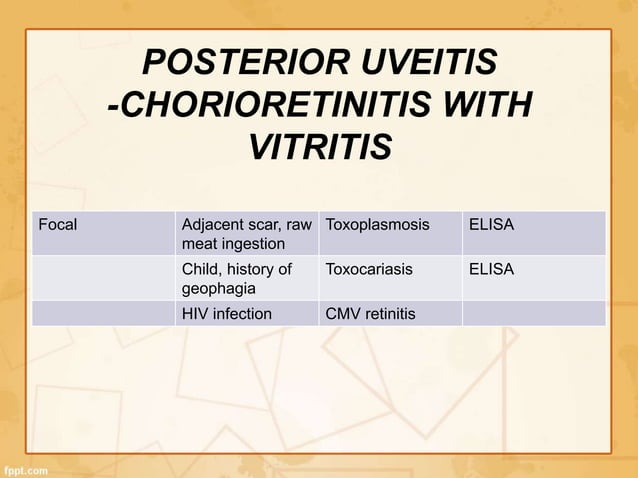 POSTERIOR UVEITIS -CHORIORETINITIS WITH VITRITIS

| Focal | Adjacent scar, raw meat ingestion | Toxoplasmosis | ELISA |
|---|---|---|---|
| | Child, history of geophagia | Toxocariasis | ELISA |
| | HIV infection | CMV retinitis | |

fppt.com